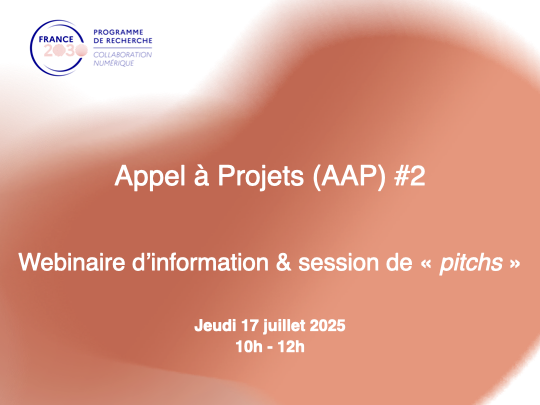 FRANCE 2030

PROGRAMME DE RECHERCHE
COLLABORATION NUMÉRIQUE

Appel à Projets (AAP) #2

Webinaire d'information & session de « pitchs »

Jeudi 17 juillet 2025
10h - 12h